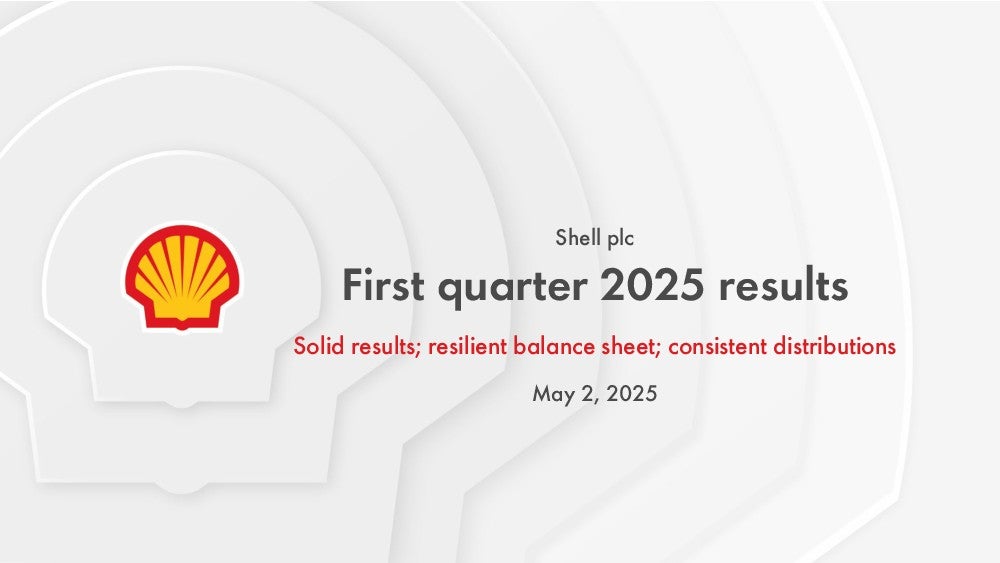 Shell plc

First quarter 2025 results

Solid results; resilient balance sheet; consistent distributions

May 2, 2025